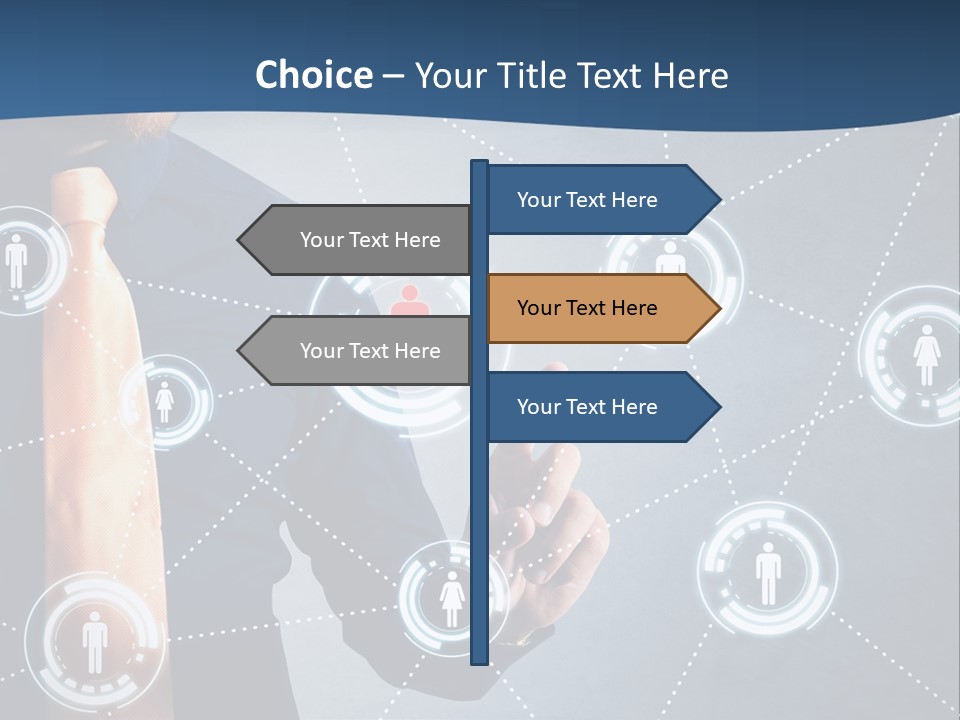 Choice – Your Title Text Here

Your Text Here

Your Text Here

Your Text Here

Your Text Here

Your Text Here